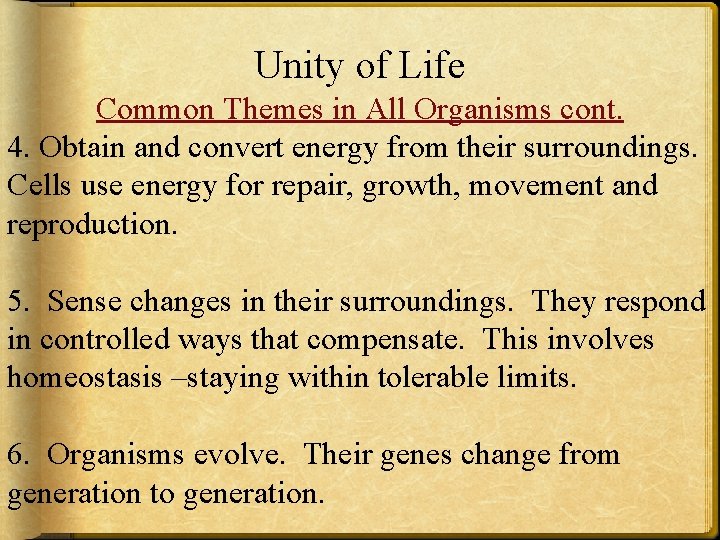 Unity of Life

Common Themes in All Organisms cont.

4. Obtain and convert energy from their surroundings. Cells use energy for repair, growth, movement and reproduction.

5. Sense changes in their surroundings. They respond in controlled ways that compensate. This involves homeostasis –staying within tolerable limits.

6. Organisms evolve. Their genes change from generation to generation.